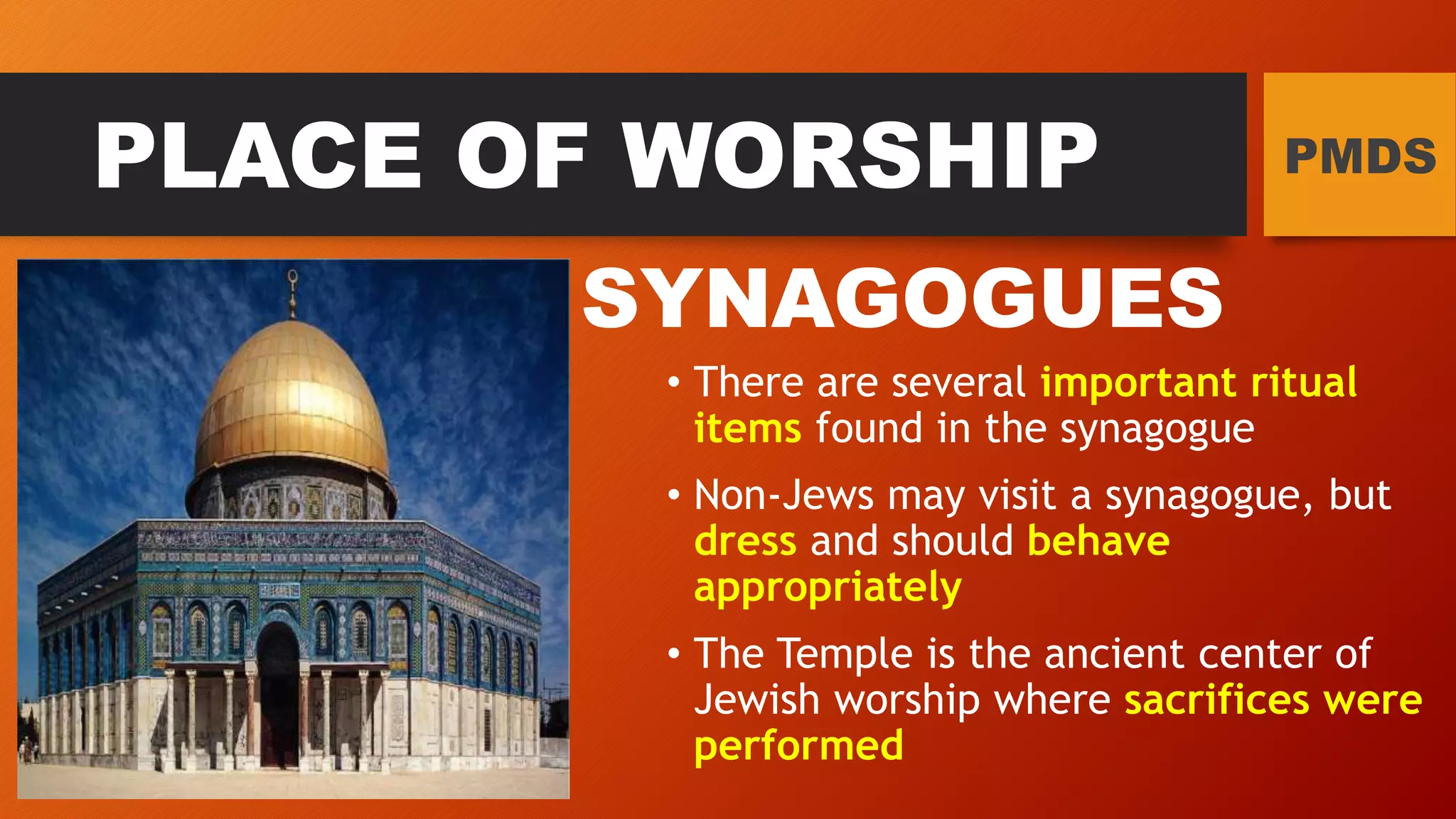 PLACE OF WORSHIP

PMDS

SYNAGOGUES

• There are several important ritual items found in the synagogue

• Non-Jews may visit a synagogue, but dress and should behave appropriately

• The Temple is the ancient center of Jewish worship where sacrifices were performed